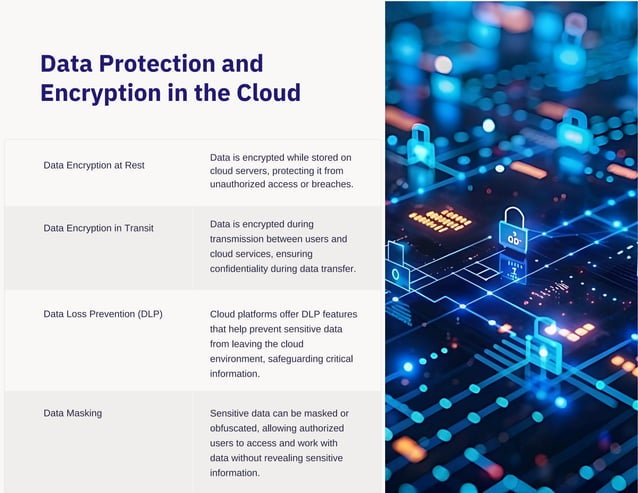 Data Protection and Encryption in the Cloud

| | |
|---|---|
| Data Encryption at Rest | Data is encrypted while stored on cloud servers, protecting it from unauthorized access or breaches. |
| Data Encryption in Transit | Data is encrypted during transmission between users and cloud services, ensuring confidentiality during data transfer. |
| Data Loss Prevention (DLP) | Cloud platforms offer DLP features that help prevent sensitive data from leaving the cloud environment, safeguarding critical information. |
| Data Masking | Sensitive data can be masked or obfuscated, allowing authorized users to access and work with data without revealing sensitive information. |